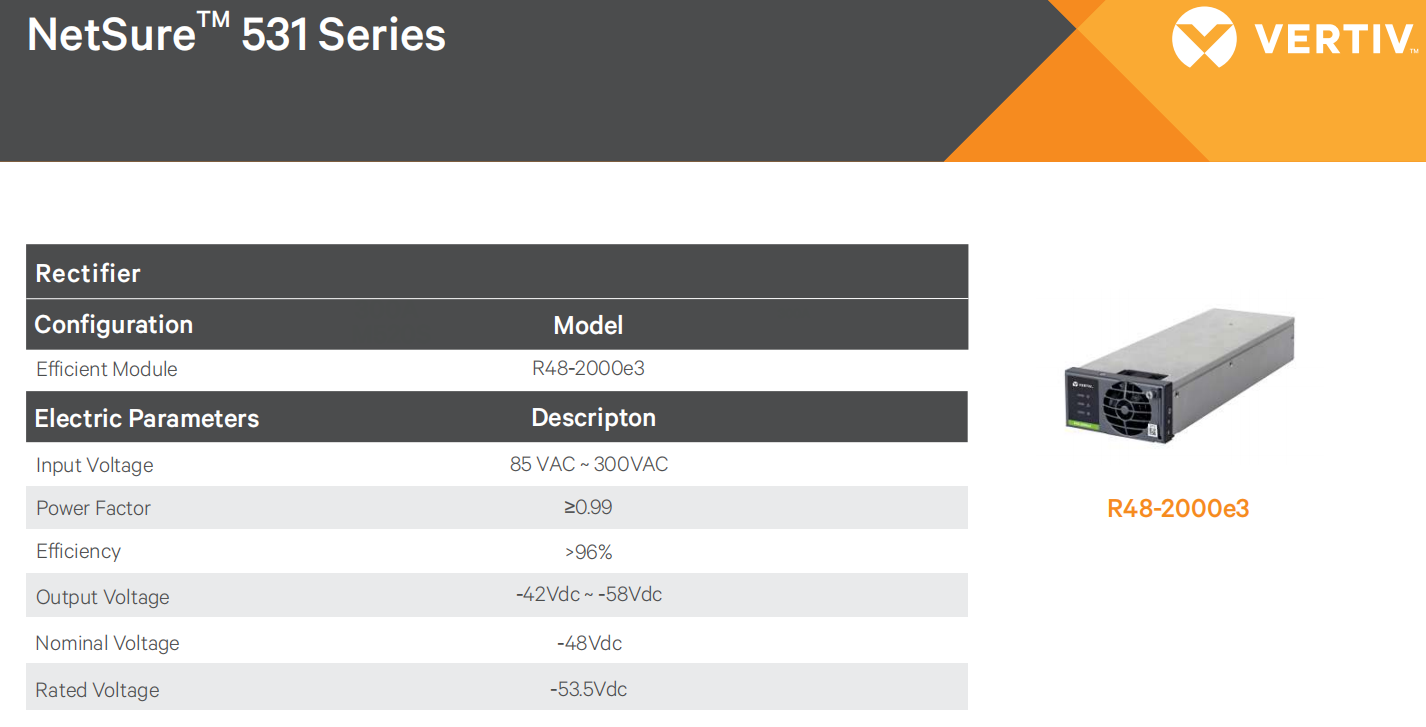 NetSure™ 531 Series

VERTIV

| Rectifier | |
|---|---|
| **Configuration** | **Model** |
| Efficient Module | R48-2000e3 |
| **Electric Parameters** | **Descripton** |
| Input Voltage | 85 VAC ~ 300VAC |
| Power Factor | ≥0.99 |
| Efficiency | >96% |
| Output Voltage | -42Vdc ~ -58Vdc |
| Nominal Voltage | -48Vdc |
| Rated Voltage | -53.5Vdc |

VERTIV

R48-2000e3